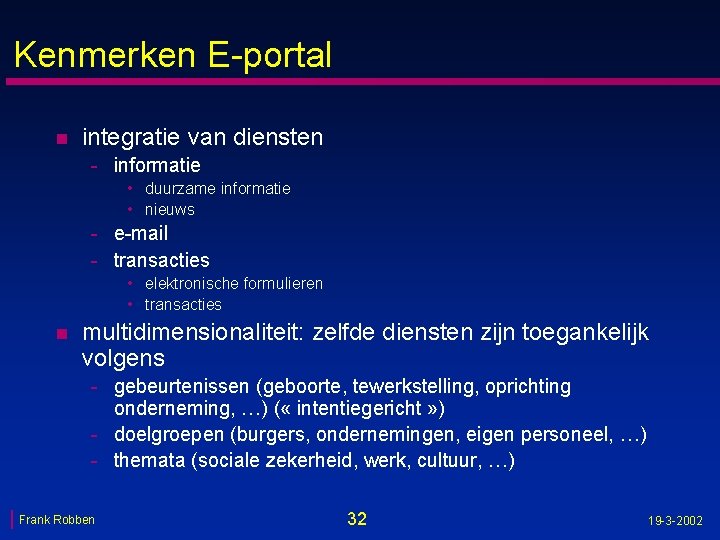 Kenmerken E-portal

- integratie van diensten
  - informatie
    - duurzame informatie
    - nieuws
  - e-mail
  - transacties
    - elektronische formulieren
    - transacties
- multidimensionaliteit: zelfde diensten zijn toegankelijk volgens
  - gebeurtenissen (geboorte, tewerkstelling, oprichting onderneming, …) (« intentiegericht »)
  - doelgroepen (burgers, ondernemingen, eigen personeel, …)
  - themata (sociale zekerheid, werk, cultuur, …)

Frank Robben

32

19-3-2002